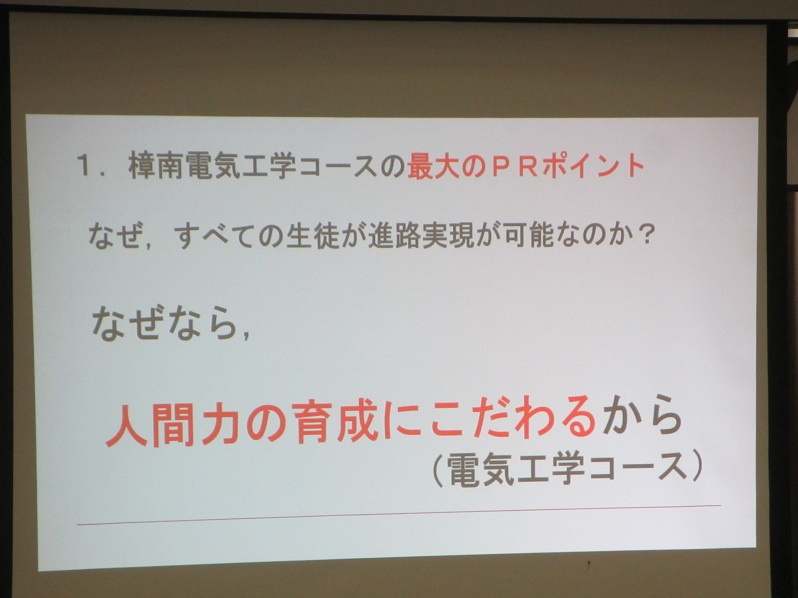 1．樟南電気工学コースの最大のＰＲポイント

なぜ，すべての生徒が進路実現が可能なのか？

なぜなら，

人間力の育成にこだわるから
（電気工学コース）